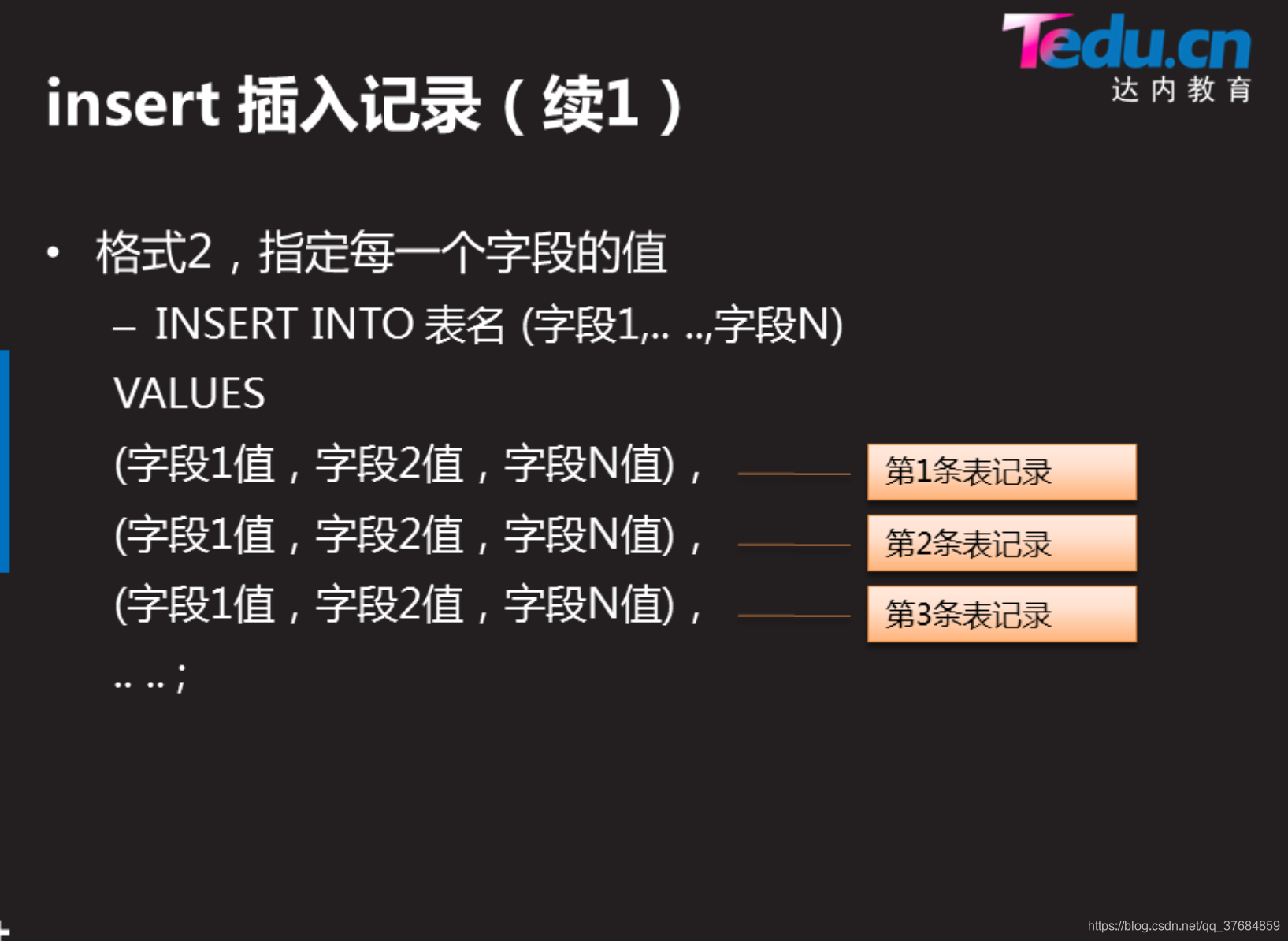 Tedu.cn
达内教育

insert 插入记录（续1）

• 格式2，指定每一个字段的值

– INSERT INTO 表名 (字段1,.. ..,字段N)

VALUES

(字段1值，字段2值，字段N值)，

第1条表记录

(字段1值，字段2值，字段N值)，

第2条表记录

(字段1值，字段2值，字段N值)，

第3条表记录

.. .. ;

https://blog.csdn.net/qq_37684859